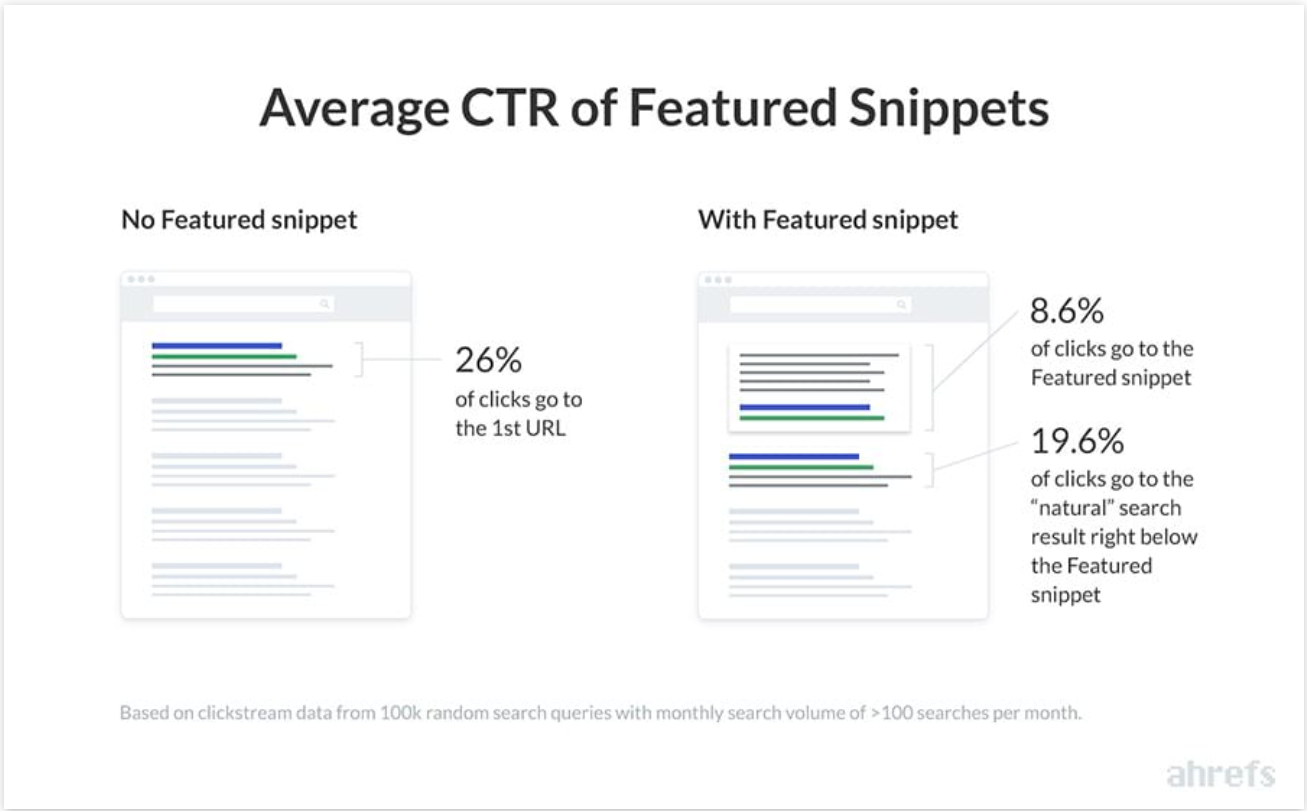 Average CTR of Featured Snippets

No Featured snippet

26%
of clicks go to the 1st URL

With Featured snippet

8.6%
of clicks go to the Featured snippet

19.6%
of clicks go to the "natural" search result right below the Featured snippet

Based on clickstream data from 100k random search queries with monthly search volume of >100 searches per month.

ahrefs